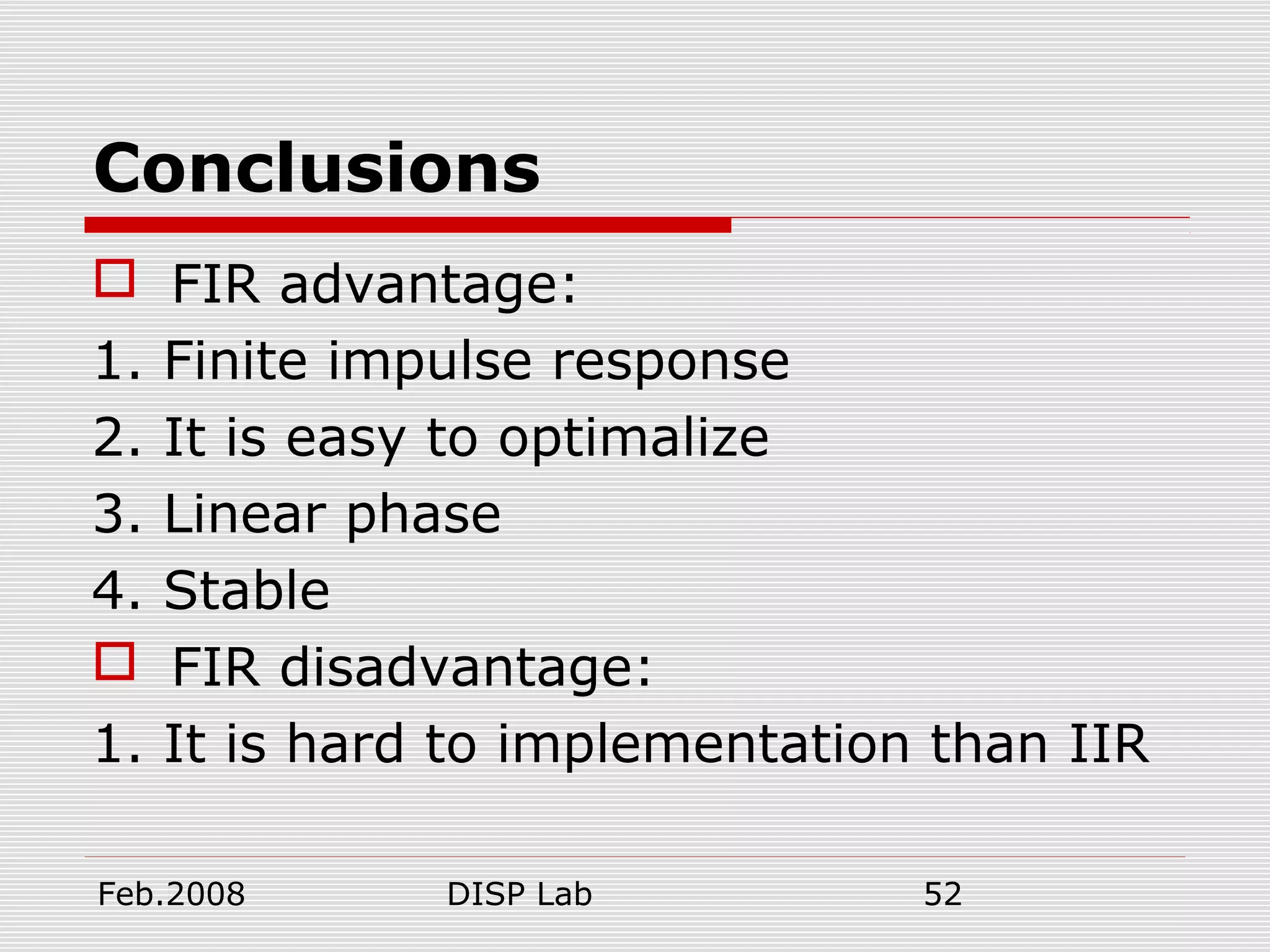 Conclusions

FIR advantage:

1. Finite impulse response

2. It is easy to optimalize

3. Linear phase

4. Stable

FIR disadvantage:

1. It is hard to implementation than IIR

Feb.2008 DISP Lab 52